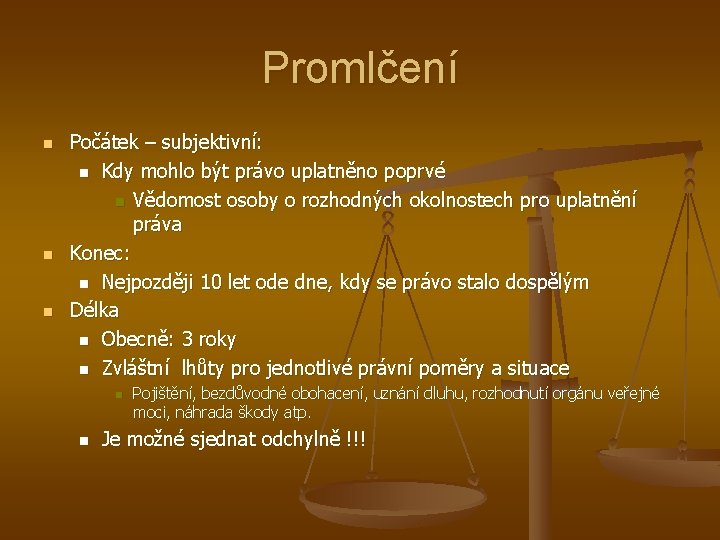 Promlčení

Počátek – subjektivní:

Kdy mohlo být právo uplatněno poprvé

Vědomost osoby o rozhodných okolnostech pro uplatnění práva

Konec:

Nejpozději 10 let ode dne, kdy se právo stalo dospělým

Délka

Obecně: 3 roky

Zvláštní lhůty pro jednotlivé právní poměry a situace

Pojištění, bezdůvodné obohacení, uznání dluhu, rozhodnutí orgánu veřejné moci, náhrada škody atp.

Je možné sjednat odchylně !!!